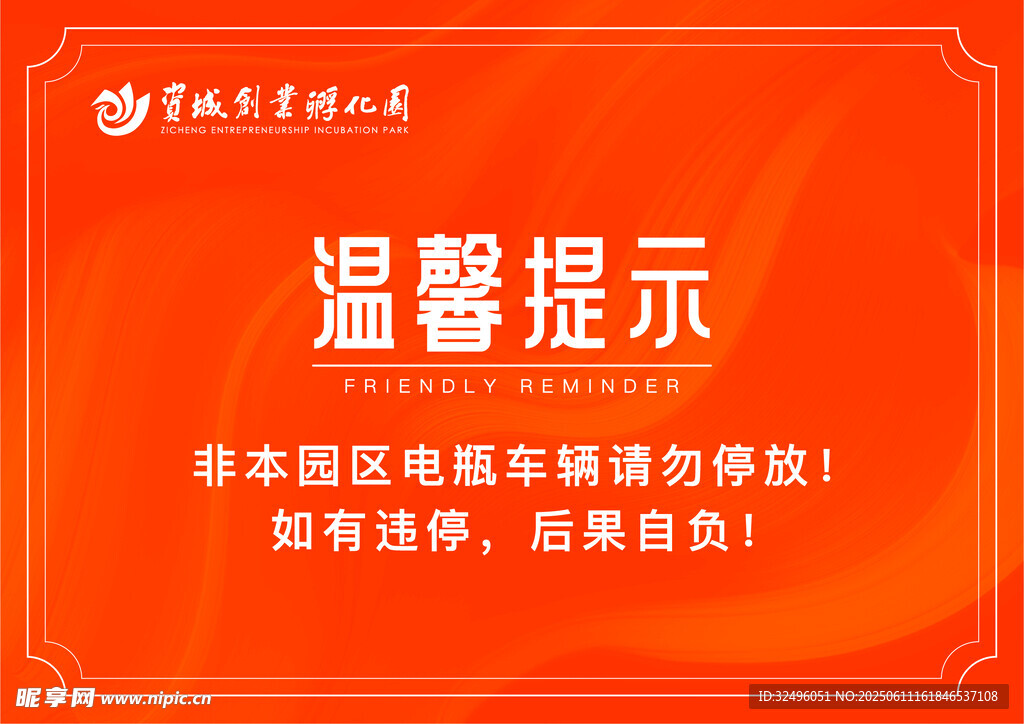 資城創業孵化園
ZICHENG ENTREPRENEURSHIP INCUBATION PARK

温馨提示
FRIENDLY REMINDER

非本园区电瓶车辆请勿停放！
如有违停，后果自负！

昵享网 www.nipic.cn
ID:32496051 NO:20250611161846537108